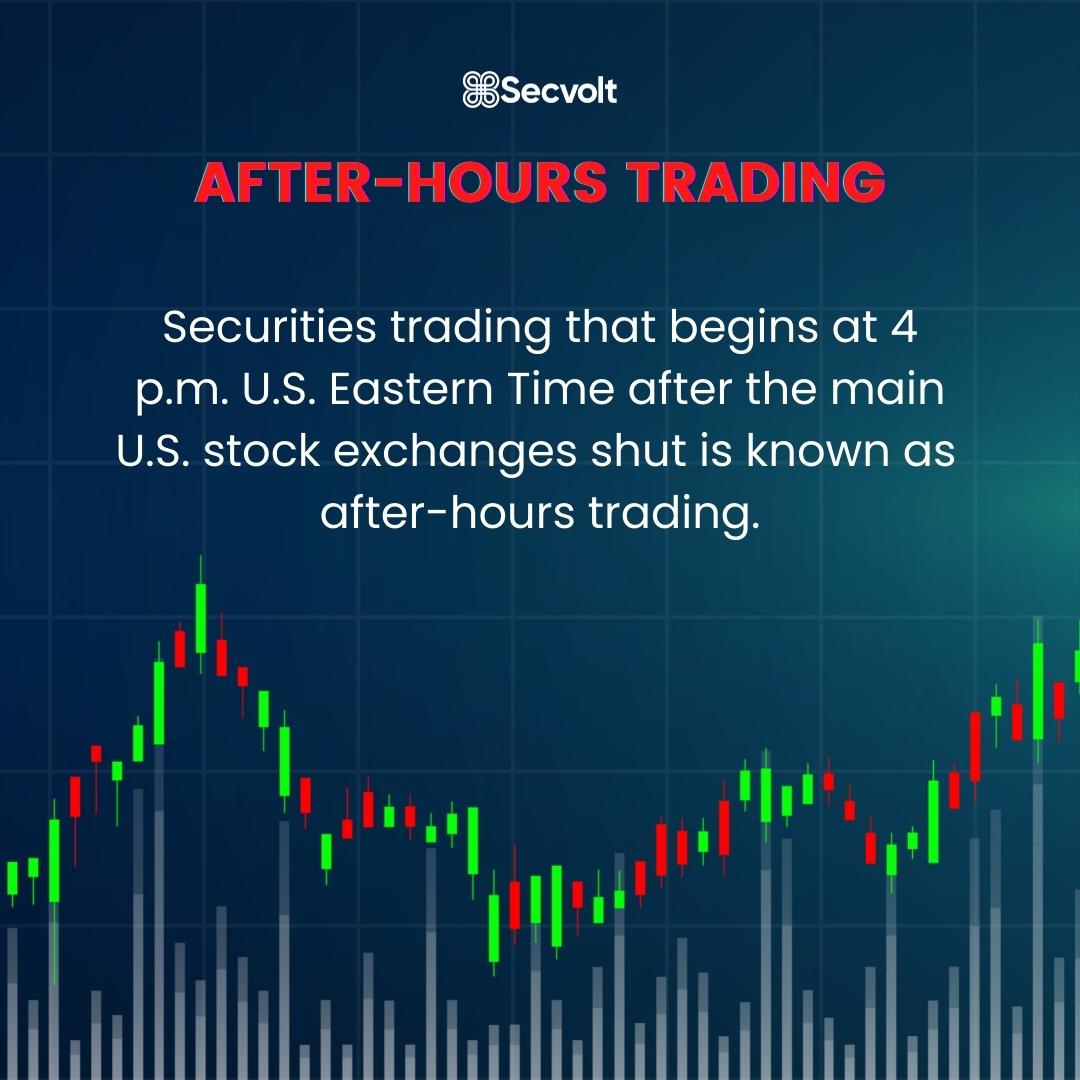 Secvolt

AFTER-HOURS TRADING

Securities trading that begins at 4 p.m. U.S. Eastern Time after the main U.S. stock exchanges shut is known as after-hours trading.